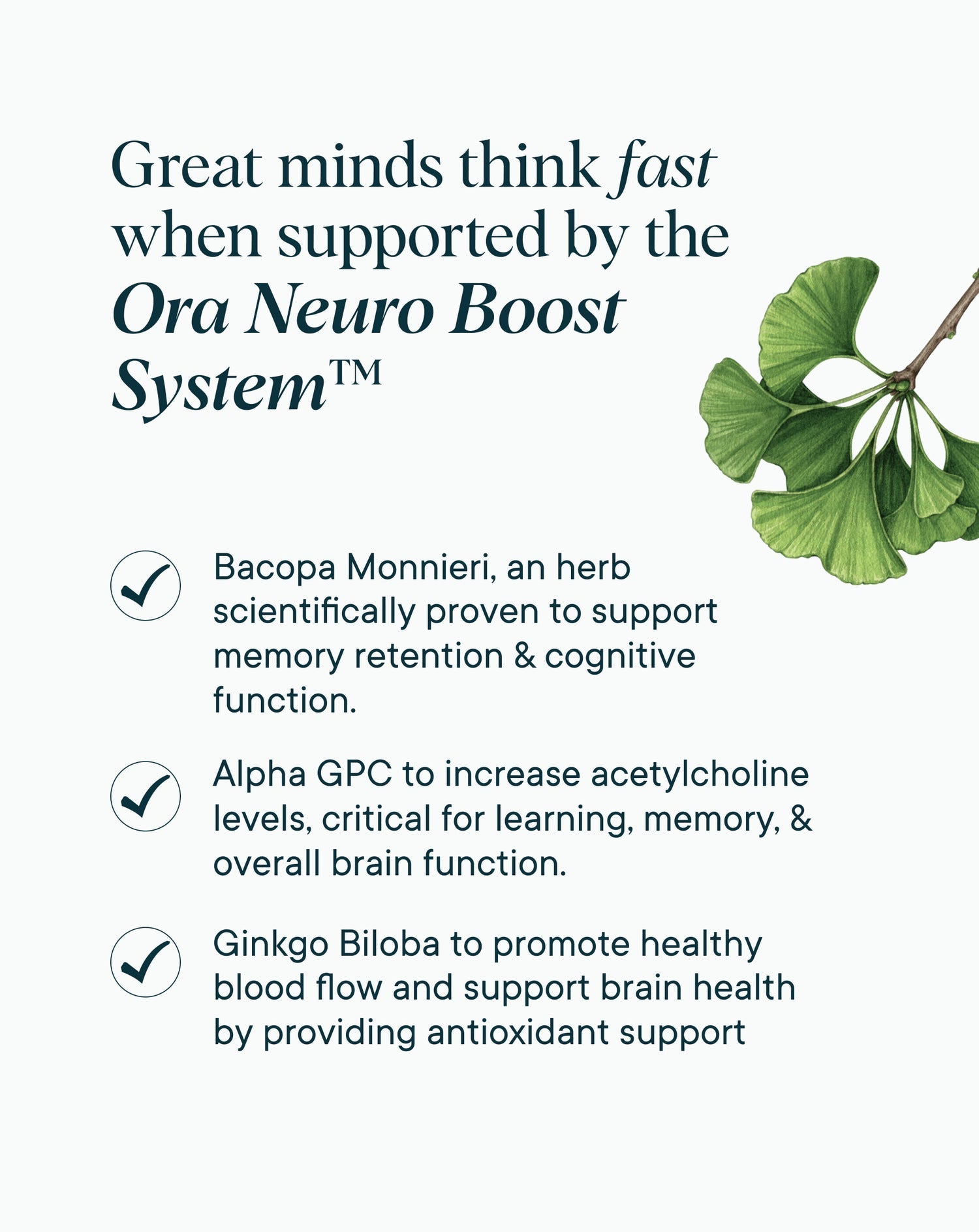 Great minds think fast when supported by the Ora Neuro Boost System™

Bacopa Monnieri, an herb scientifically proven to support memory retention & cognitive function.

Alpha GPC to increase acetylcholine levels, critical for learning, memory, & overall brain function.

Ginkgo Biloba to promote healthy blood flow and support brain health by providing antioxidant support